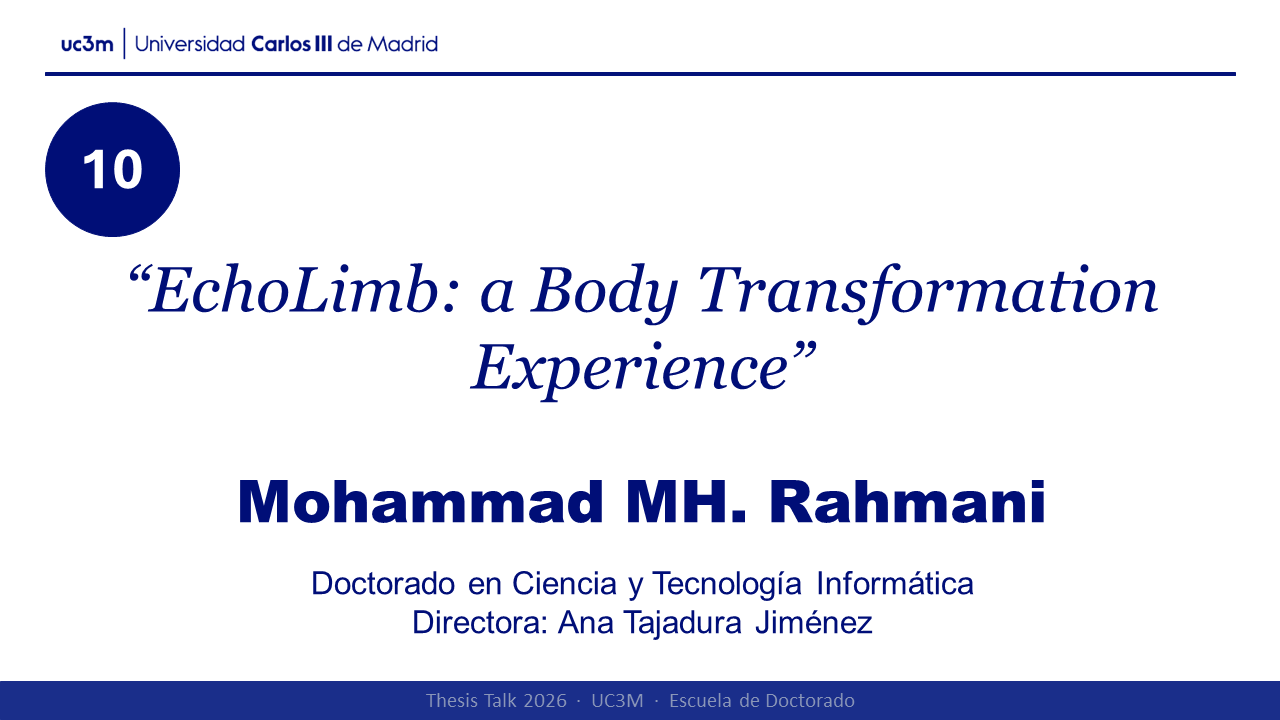 uc3m | Universidad Carlos III de Madrid

10

“EchoLimb: a Body Transformation Experience”

Mohammad MH. Rahmani

Doctorado en Ciencia y Tecnología Informática
Directora: Ana Tajadura Jiménez

Thesis Talk 2026 · UC3M · Escuela de Doctorado